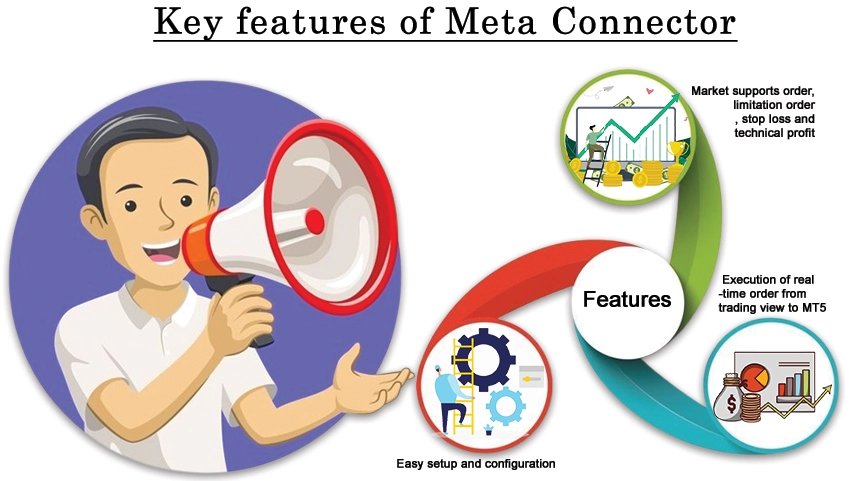 Key features of Meta Connector

Market supports order, limitation order , stop loss and technical profit

Features

Execution of real -time order from trading view to MT5

Easy setup and configuration